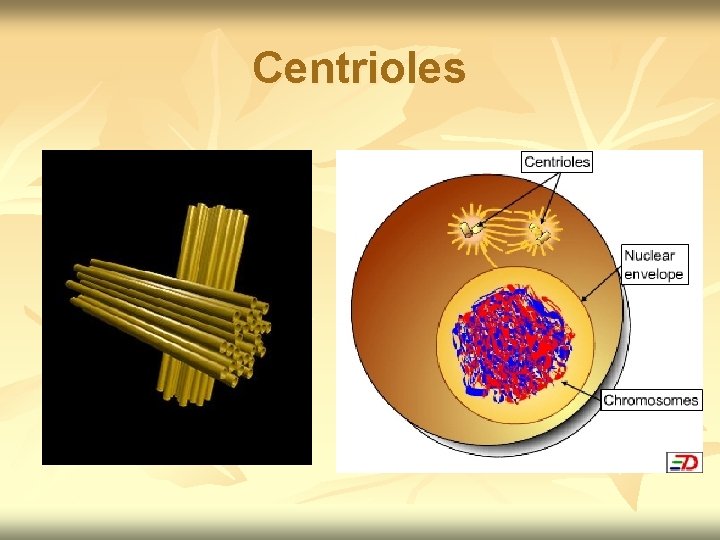 Centrioles

Centrioles

Nuclear envelope

Chromosomes

ED